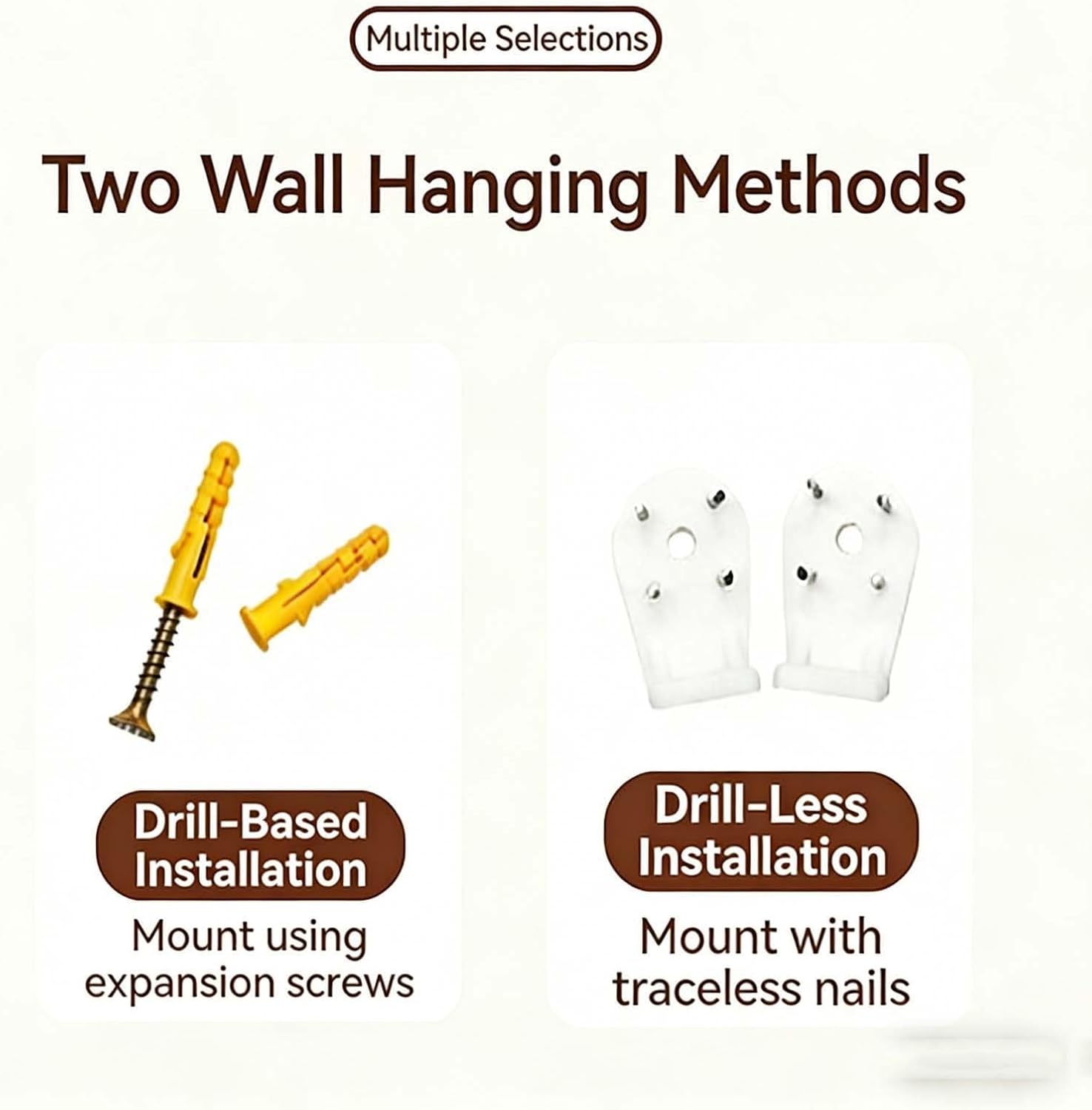 Multiple Selections

Two Wall Hanging Methods

Drill-Based Installation

Mount using expansion screws

Drill-Less Installation

Mount with traceless nails